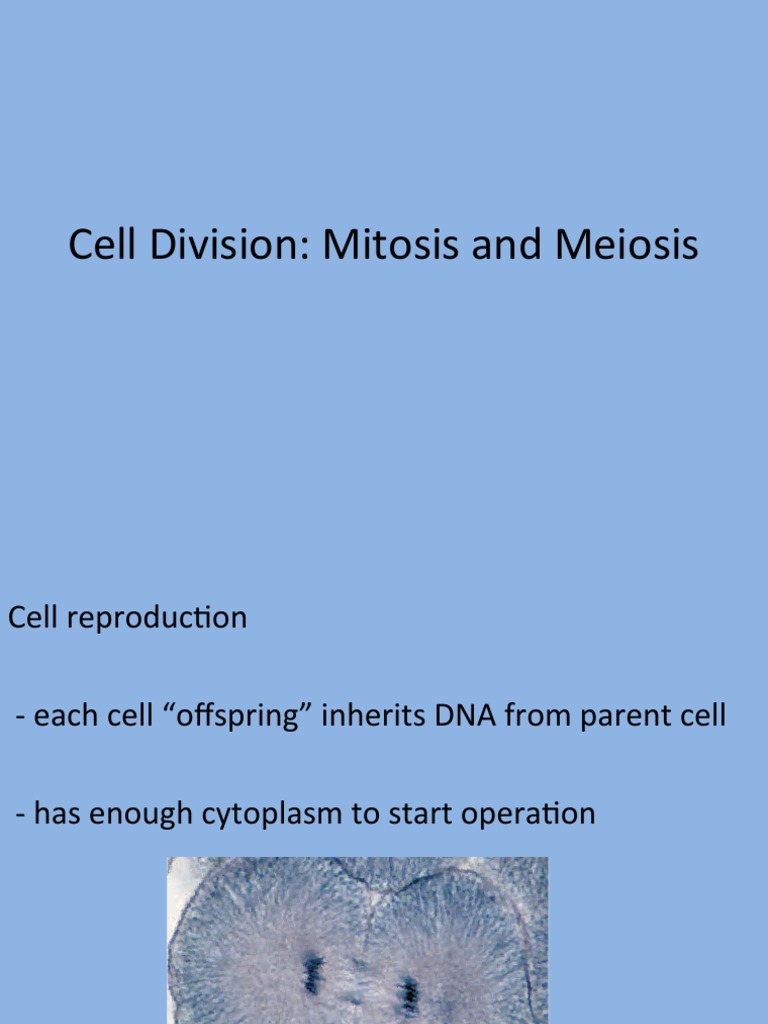 Cell Division: Mitosis and Meiosis

Cell reproduction

- each cell “offspring” inherits DNA from parent cell

- has enough cytoplasm to start operation